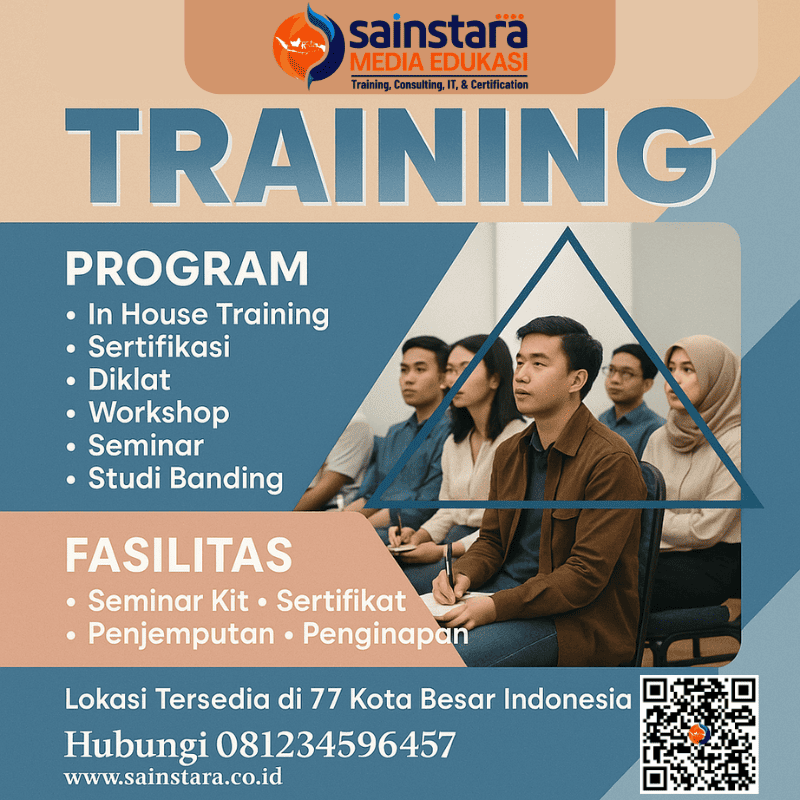 sainstara
MEDIA EDUKASI
Training, Consulting, IT, & Certification

TRAINING

PROGRAM
• In House Training
• Sertifikasi
• Diklat
• Workshop
• Seminar
• Studi Banding

FASILITAS
• Seminar Kit • Sertifikat
• Penjemputan • Penginapan

Lokasi Tersedia di 77 Kota Besar Indonesia
Hubungi 081234596457
www.sainstara.co.id